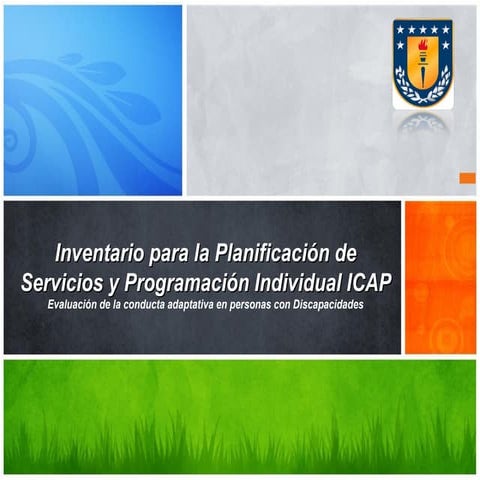 Inventario para la Planificación de Servicios y Programación Individual ICAP

Evaluación de la conducta adaptativa en personas con Discapacidades